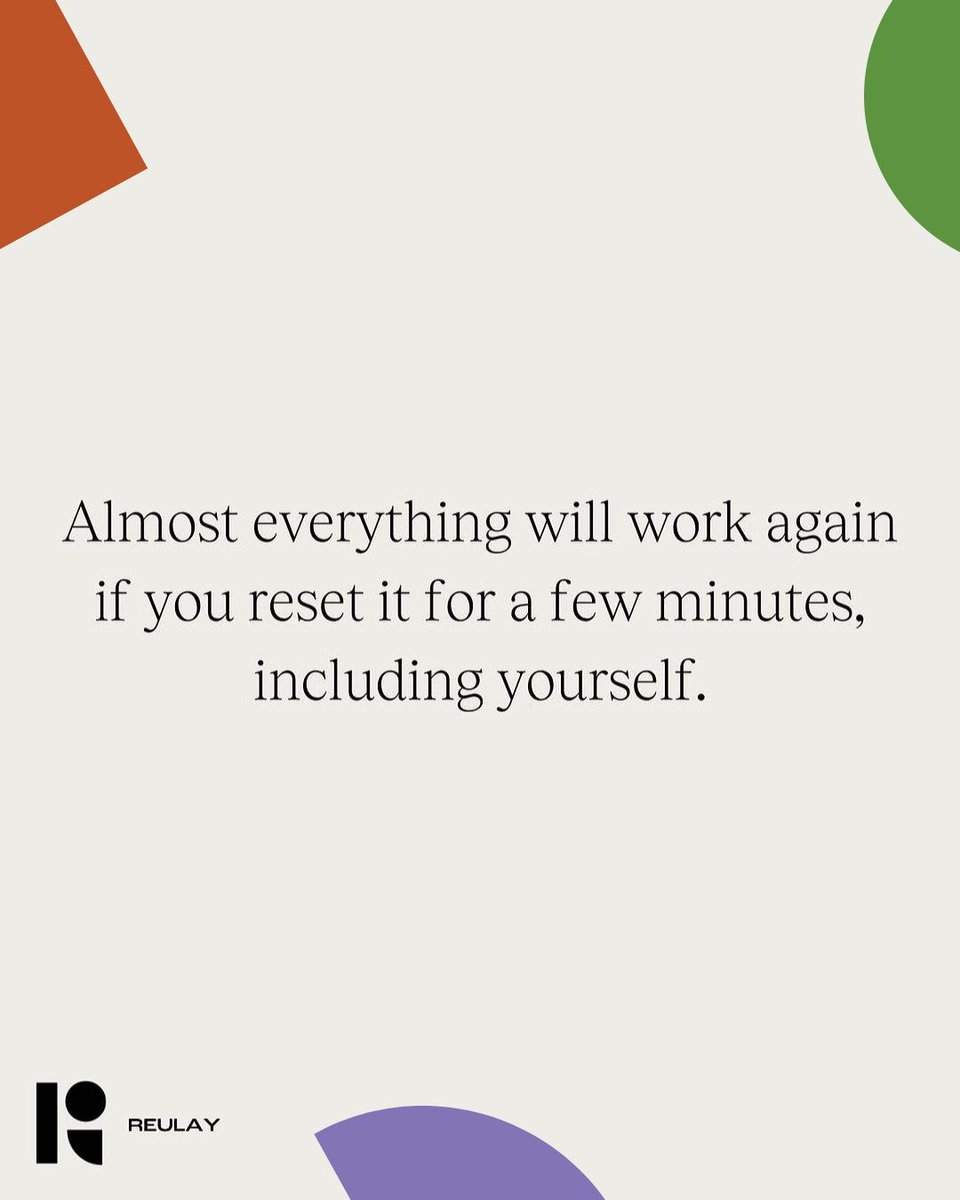 Almost everything will work again if you reset it for a few minutes, including yourself.

REULAY